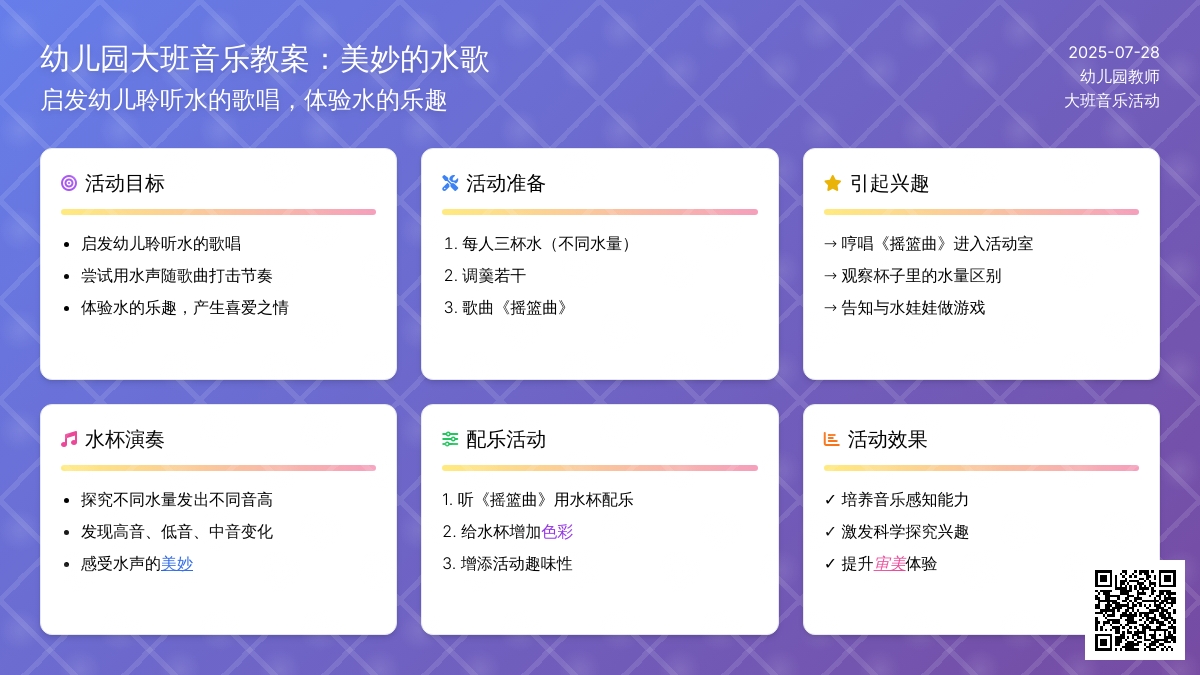 幼儿园大班音乐教案：美妙的水歌
启发幼儿聆听水的歌唱，体验水的乐趣

2025-07-28
幼儿园教师
大班音乐活动

活动目标

- 启发幼儿聆听水的歌唱
- 尝试用水声随歌曲打击节奏
- 体验水的乐趣，产生喜爱之情

活动准备

1. 每人三杯水（不同水量）
2. 调羹若干
3. 歌曲《摇篮曲》

引起兴趣

→ 哼唱《摇篮曲》进入活动室
→ 观察杯子里的水量区别
→ 告知与水娃娃做游戏

水杯演奏

- 探究不同水量发出不同音高
- 发现高音、低音、中音变化
- 感受水声的美妙

配乐活动

1. 听《摇篮曲》用水杯配乐
2. 给水杯增加色彩
3. 增添活动趣味性

活动效果

✓ 培养音乐感知能力
✓ 激发科学探究兴趣
✓ 提升审美体验